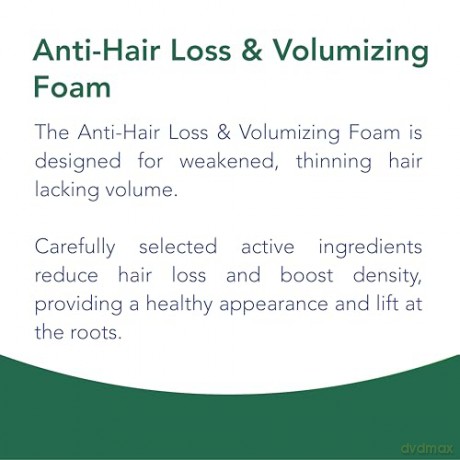 Anti-Hair Loss & Volumizing Foam

The Anti-Hair Loss & Volumizing Foam is designed for weakened, thinning hair lacking volume.

Carefully selected active ingredients reduce hair loss and boost density, providing a healthy appearance and lift at the roots.

dvdmax